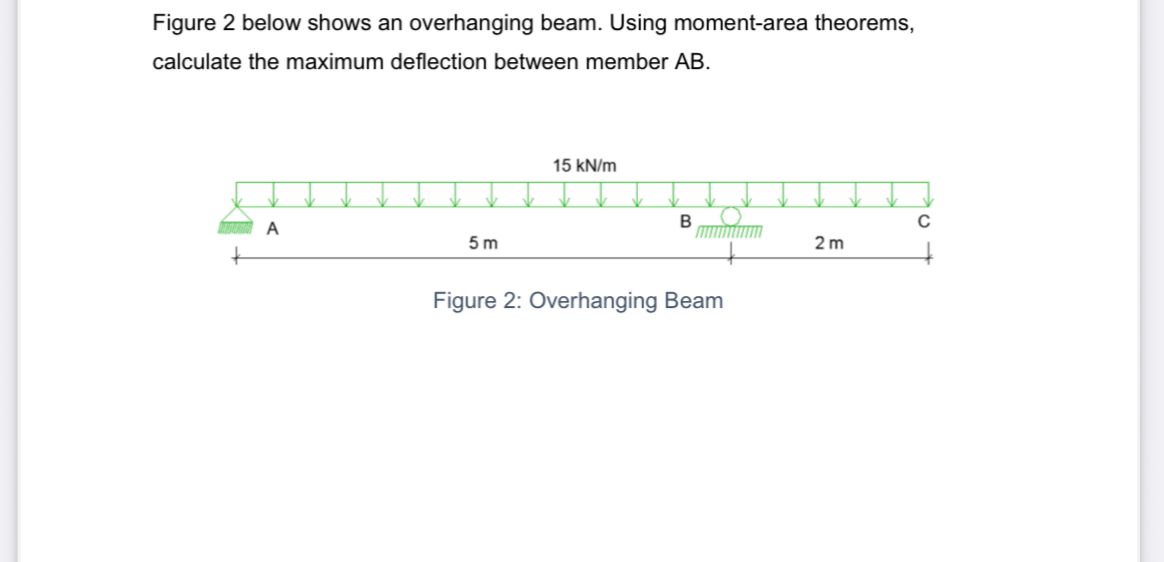 Figure 2 below shows an overhanging beam. Using moment-area theorems, calculate the maximum deflection between member AB.

15 kN/m

A

B

C

5 m

2 m

Figure 2: Overhanging Beam